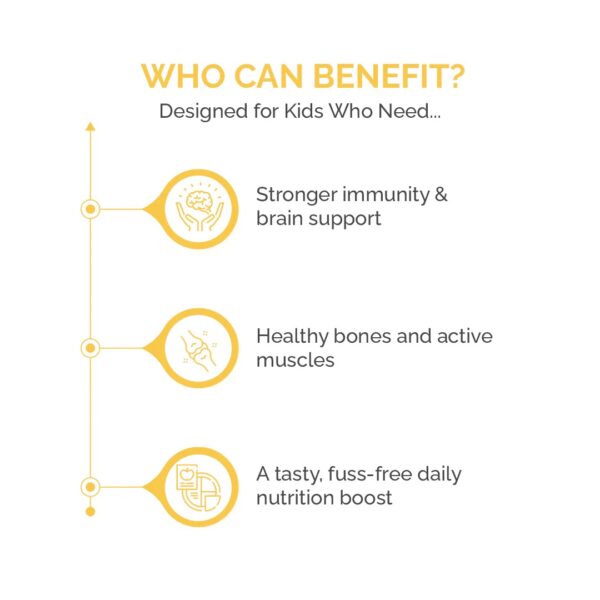 WHO CAN BENEFIT?
Designed for Kids Who Need...

Stronger immunity & brain support

Healthy bones and active muscles

A tasty, fuss-free daily nutrition boost